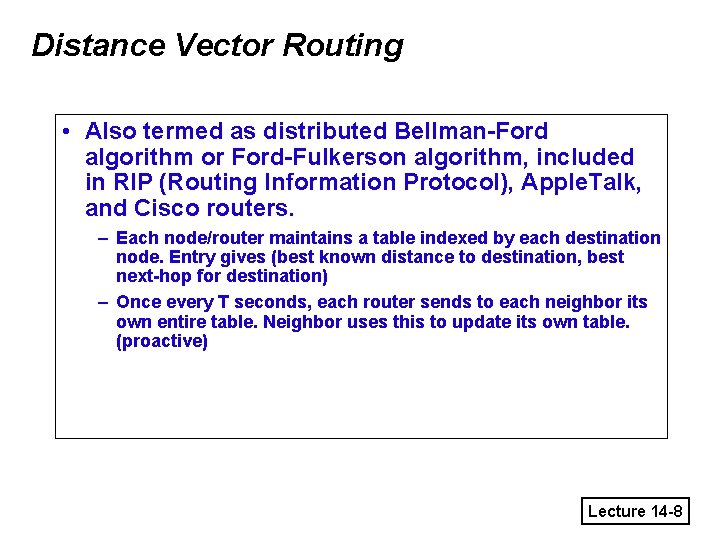 Distance Vector Routing

• Also termed as distributed Bellman-Ford algorithm or Ford-Fulkerson algorithm, included in RIP (Routing Information Protocol), AppleTalk, and Cisco routers.

– Each node/router maintains a table indexed by each destination node. Entry gives (best known distance to destination, best next-hop for destination)

– Once every T seconds, each router sends to each neighbor its own entire table. Neighbor uses this to update its own table. (proactive)

Lecture 14-8